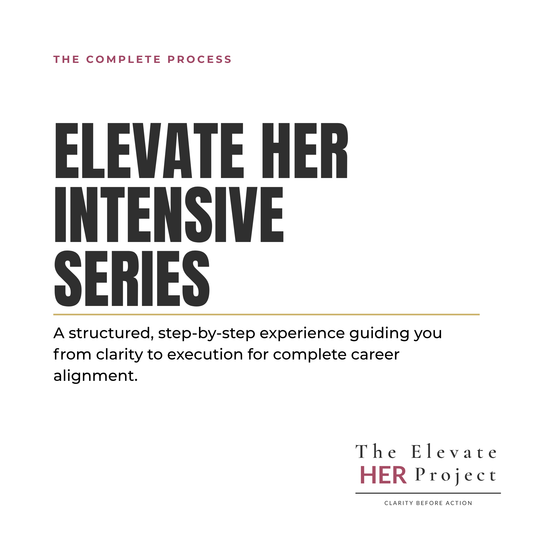 THE COMPLETE PROCESS

ELEVATE HER INTENSIVE SERIES

A structured, step-by-step experience guiding you from clarity to execution for complete career alignment.

The Elevate HER Project

CLARITY BEFORE ACTION